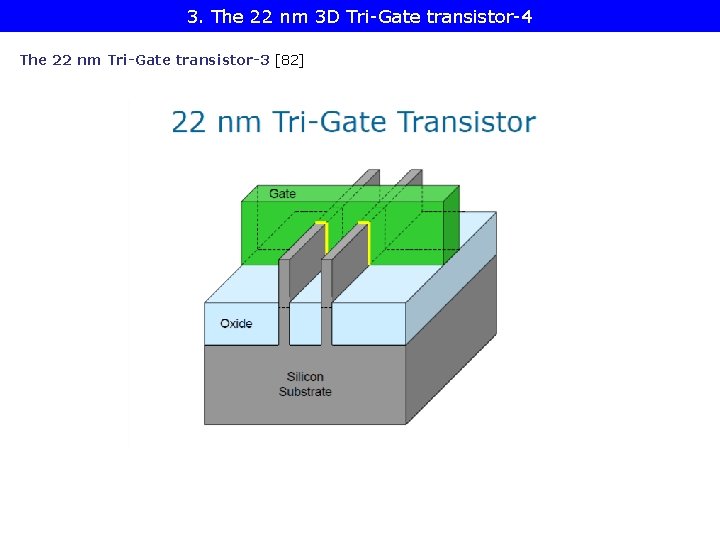 3. The 22 nm 3D Tri-Gate transistor-4

The 22 nm Tri-Gate transistor-3 [82]

22 nm Tri-Gate Transistor

Gate

Oxide

Silicon Substrate